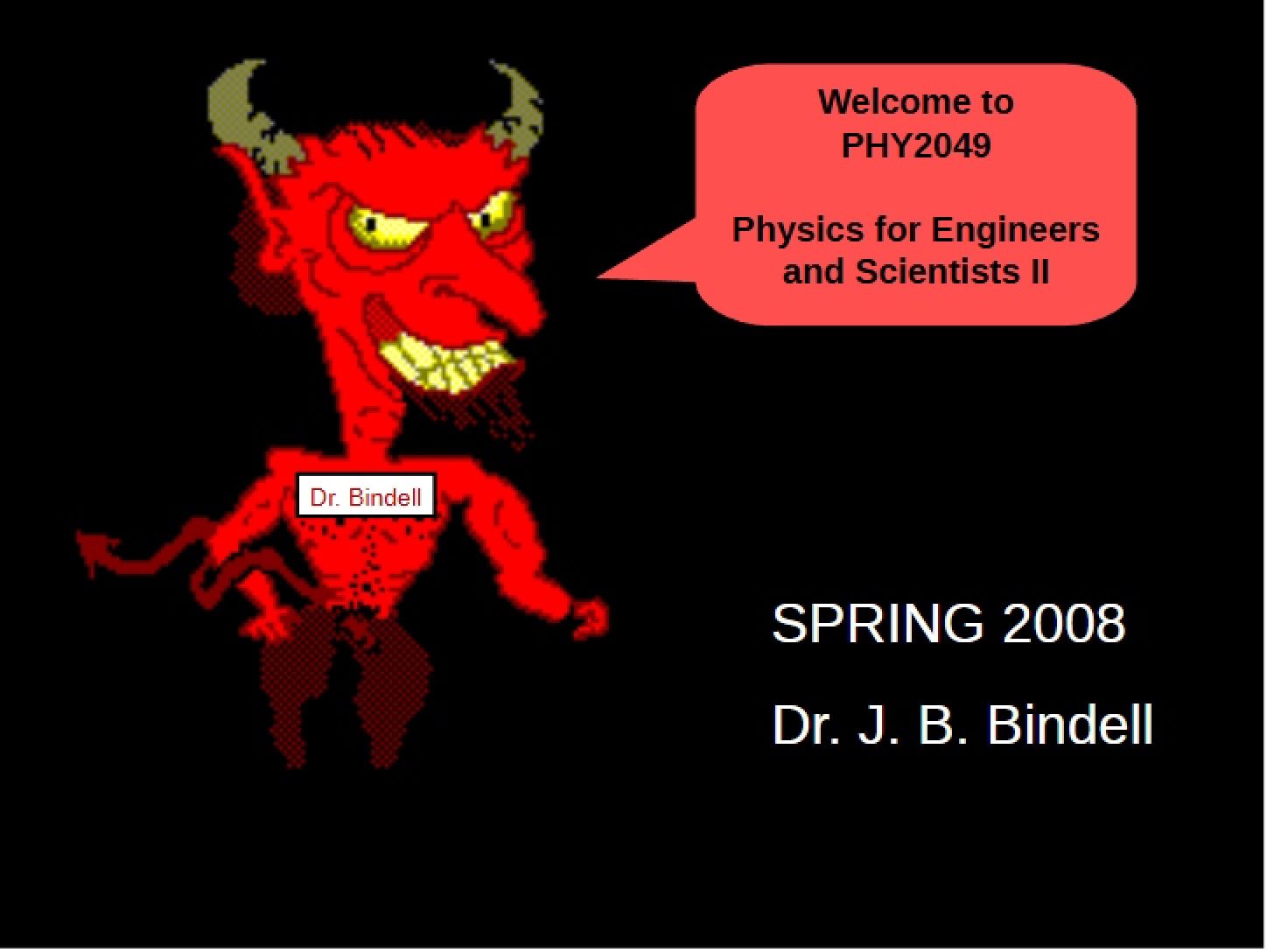 Welcome to
PHY2049

Physics for Engineers and Scientists II

Dr. Bindell

SPRING 2008

Dr. J. B. Bindell